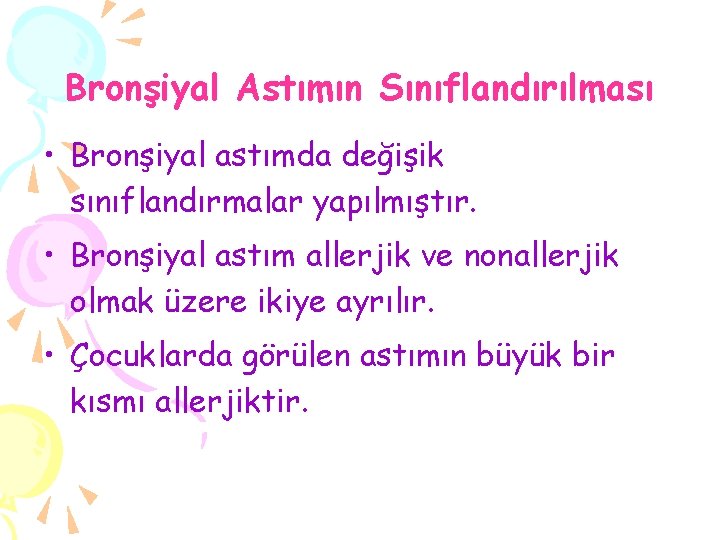 Bronşiyal Astımın Sınıflandırılması

• Bronşiyal astımda değişik sınıflandırmalar yapılmıştır.

• Bronşiyal astım allerjik ve nonallerjik olmak üzere ikiye ayrılır.

• Çocuklarda görülen astımın büyük bir kısmı allerjiktir.